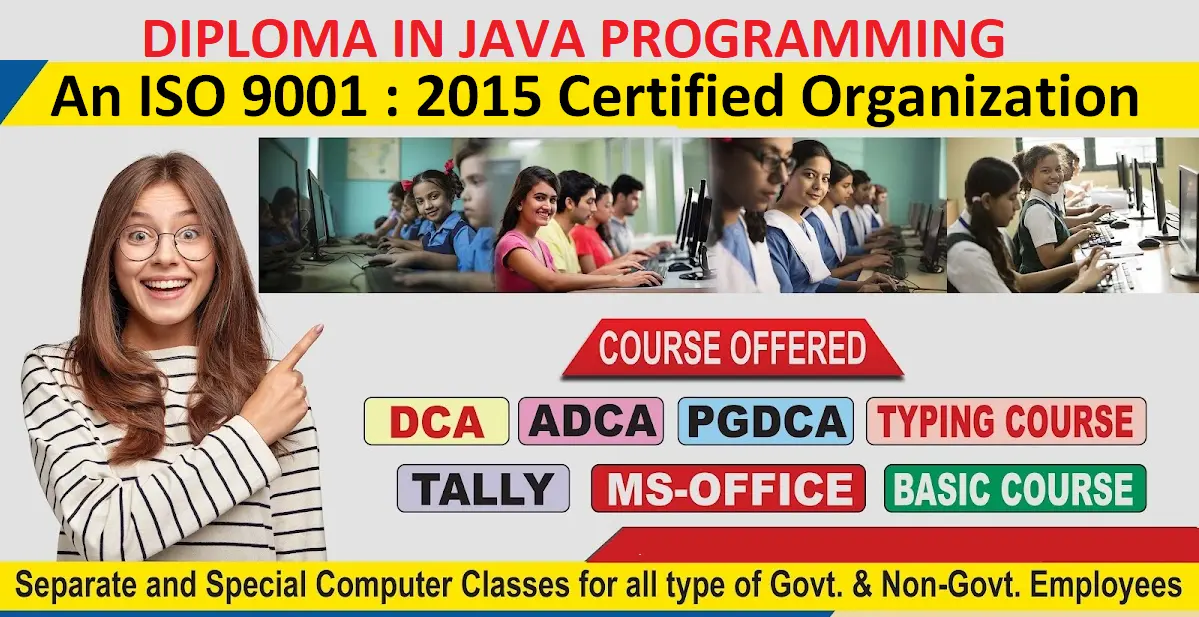 DIPLOMA IN JAVA PROGRAMMING

An ISO 9001 : 2015 Certified Organization

COURSE OFFERED

DCA ADCA PGDCA TYPING COURSE

TALLY MS-OFFICE BASIC COURSE

Separate and Special Computer Classes for all type of Govt. & Non-Govt. Employees